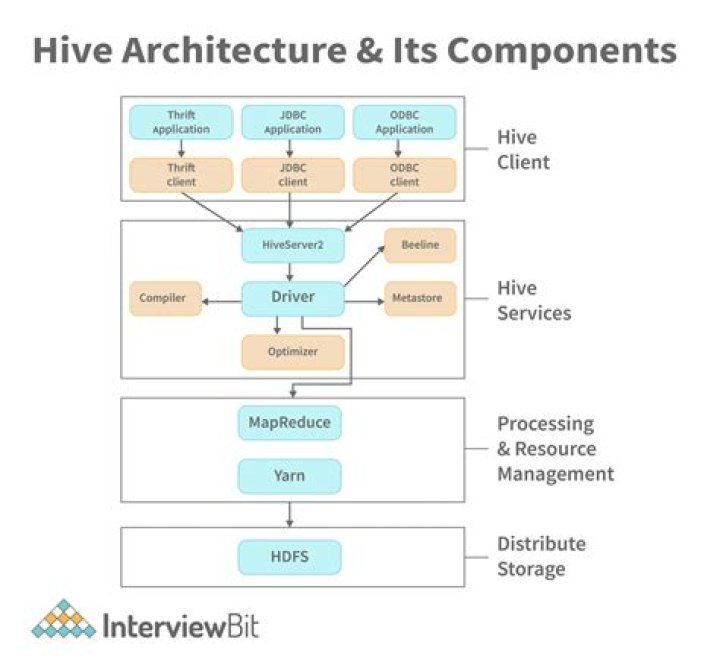 Hive Architecture & Its Components

Thrift Application
JDBC Application
ODBC Application
Thrift client
JDBC client
ODBC client

Hive Client

HiveServer2
Beeline
Compiler
Driver
Metastore
Optimizer

Hive Services

MapReduce
Yarn

Processing & Resource Management

HDFS

Distribute Storage

InterviewBit